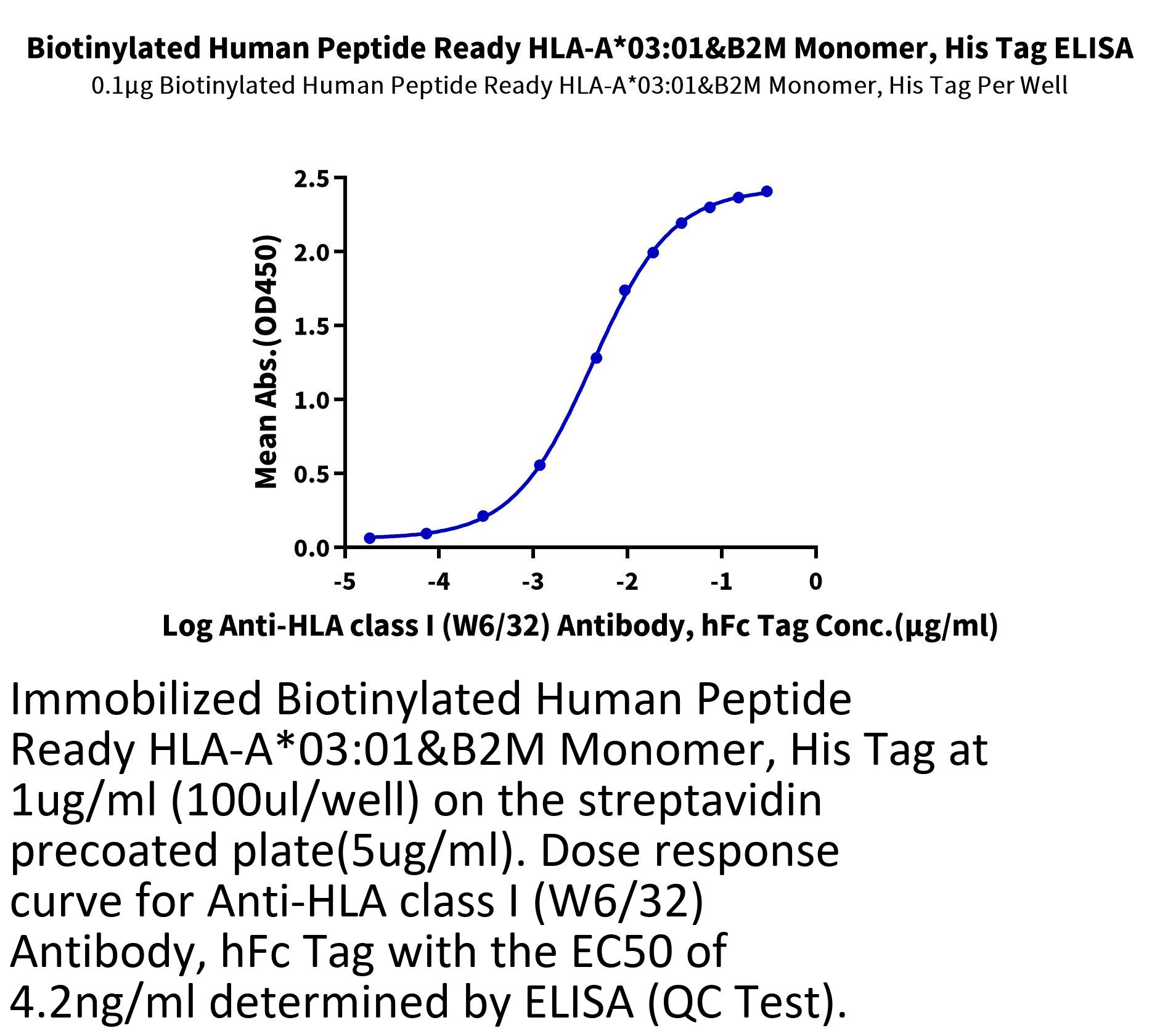 Biotinylated Human Peptide Ready HLA-A*03:01&B2M Monomer, His Tag ELISA
0.1μg Biotinylated Human Peptide Ready HLA-A*03:01&B2M Monomer, His Tag Per Well

Mean Abs.(OD450)

2.5
2.0
1.5
1.0
0.5
0.0

-5
-4
-3
-2
-1
0

Log Anti-HLA class I (W6/32) Antibody, hFc Tag Conc.(μg/ml)

Immobilized Biotinylated Human Peptide Ready HLA-A*03:01&B2M Monomer, His Tag at 1ug/ml (100ul/well) on the streptavidin precoated plate(5ug/ml). Dose response curve for Anti-HLA class I (W6/32) Antibody, hFc Tag with the EC50 of 4.2ng/ml determined by ELISA (QC Test).